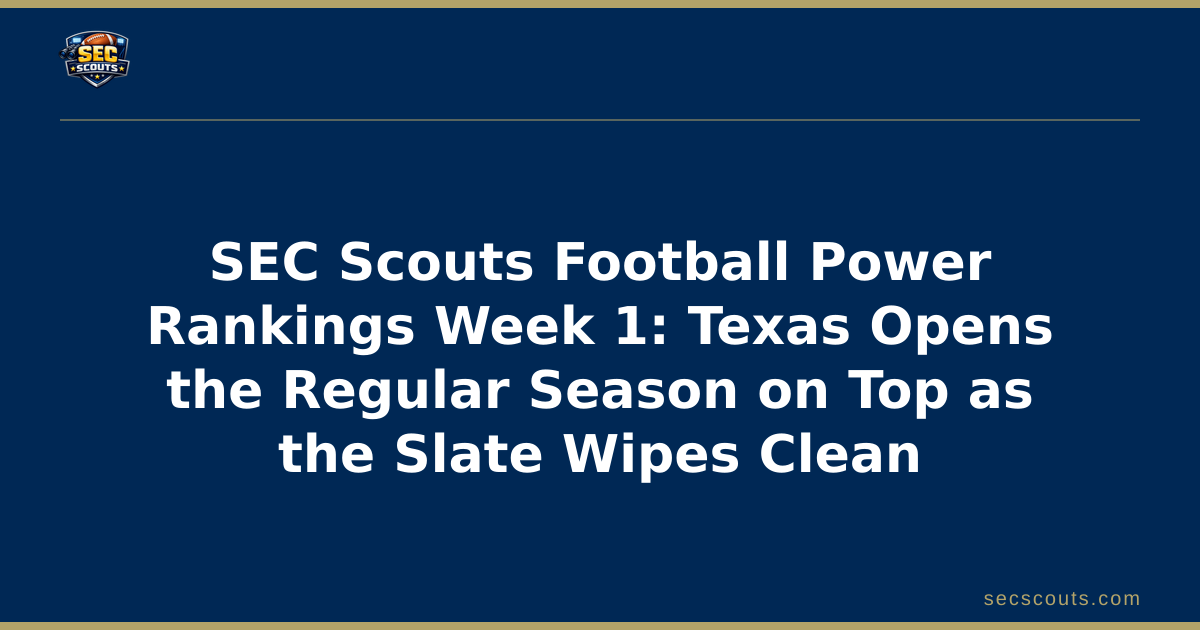 SEC SCOUTS

SEC Scouts Football Power Rankings Week 1: Texas Opens the Regular Season on Top as the Slate Wipes Clean

secscouts.com